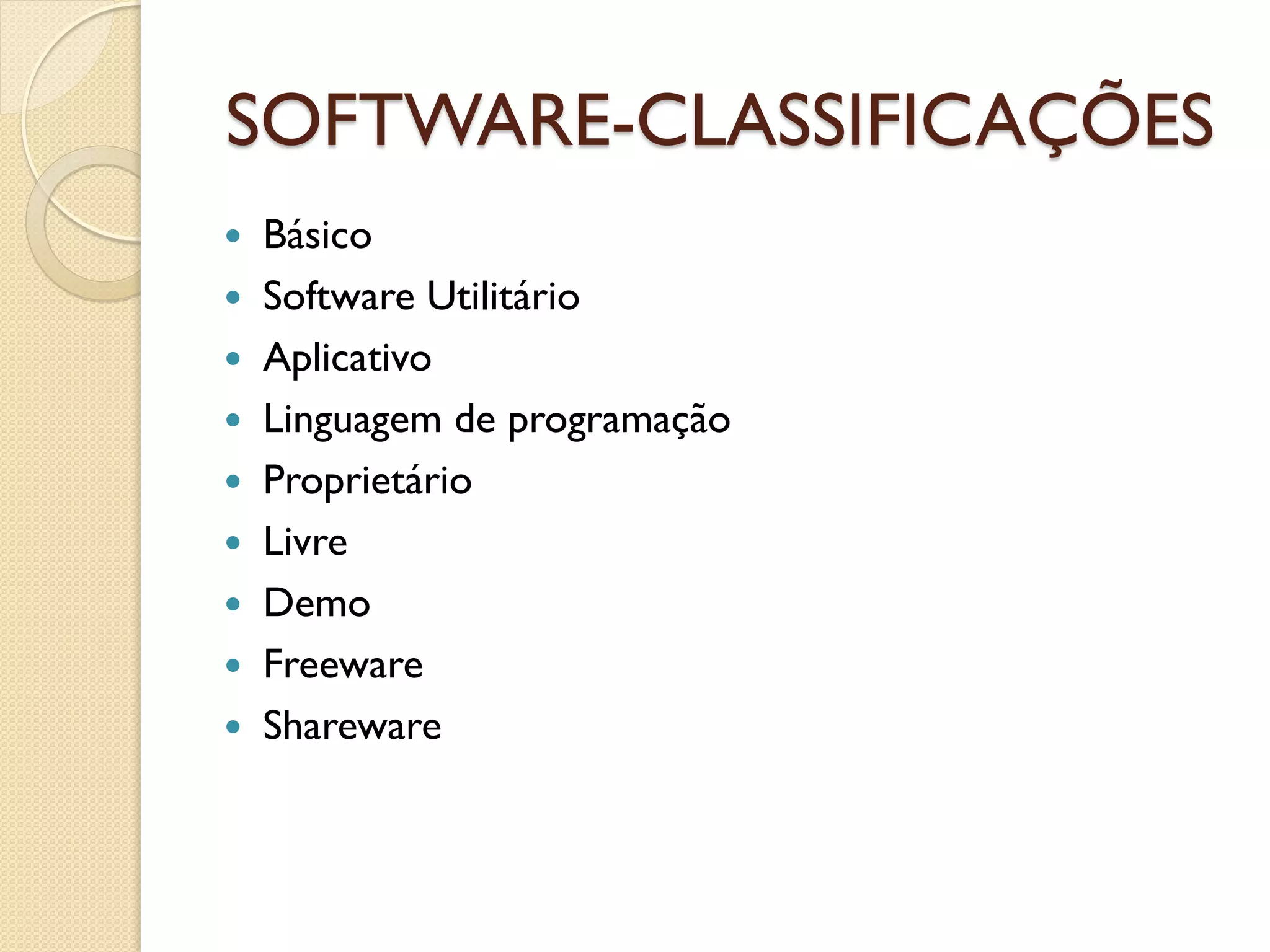 SOFTWARE-CLASSIFICAÇÕES

- Básico
- Software Utilitário
- Aplicativo
- Linguagem de programação
- Proprietário
- Livre
- Demo
- Freeware
- Shareware